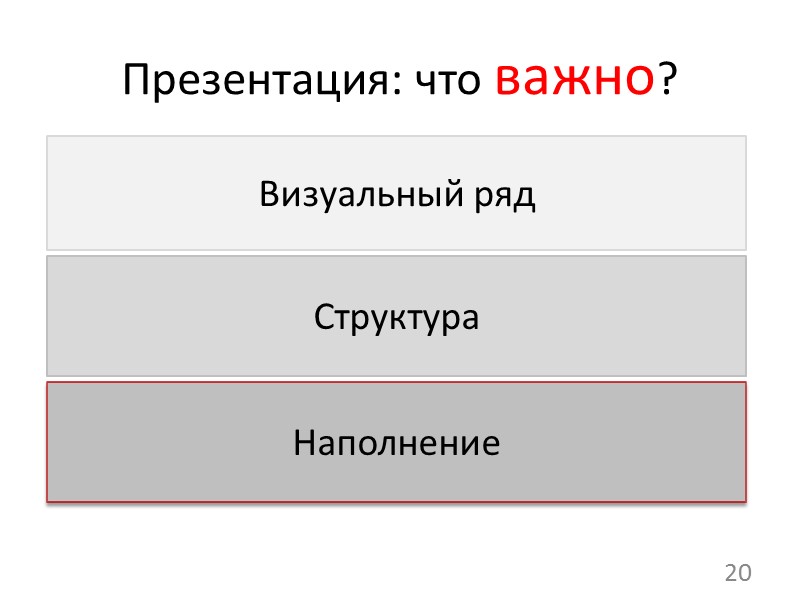 Презентация: что важно?

Визуальный ряд

Структура

Наполнение

20